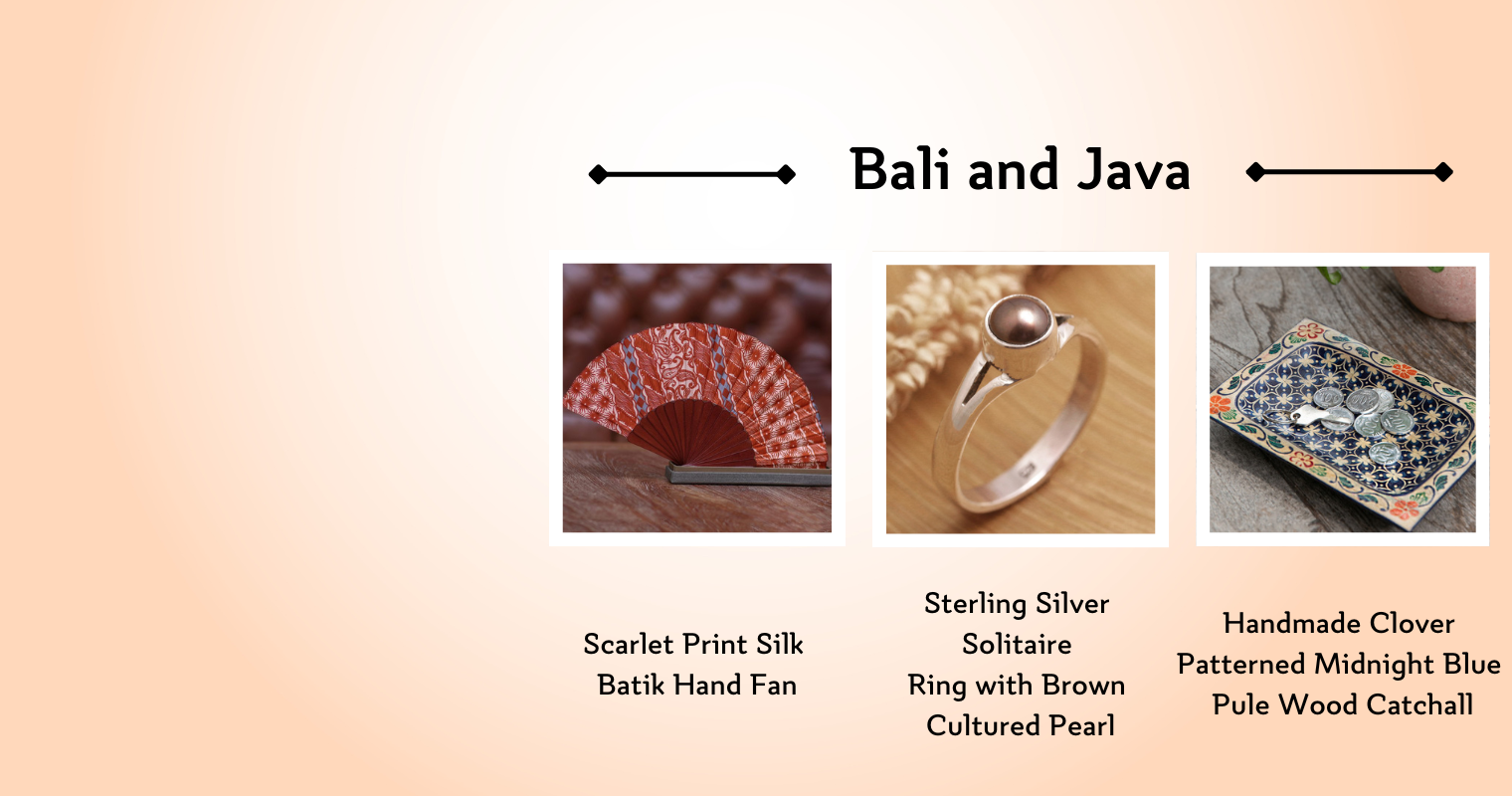 Bali and Java

Scarlet Print Silk Batik Hand Fan

Sterling Silver Solitaire Ring with Brown Cultured Pearl

Handmade Clover Patterned Midnight Blue Pule Wood Catchall